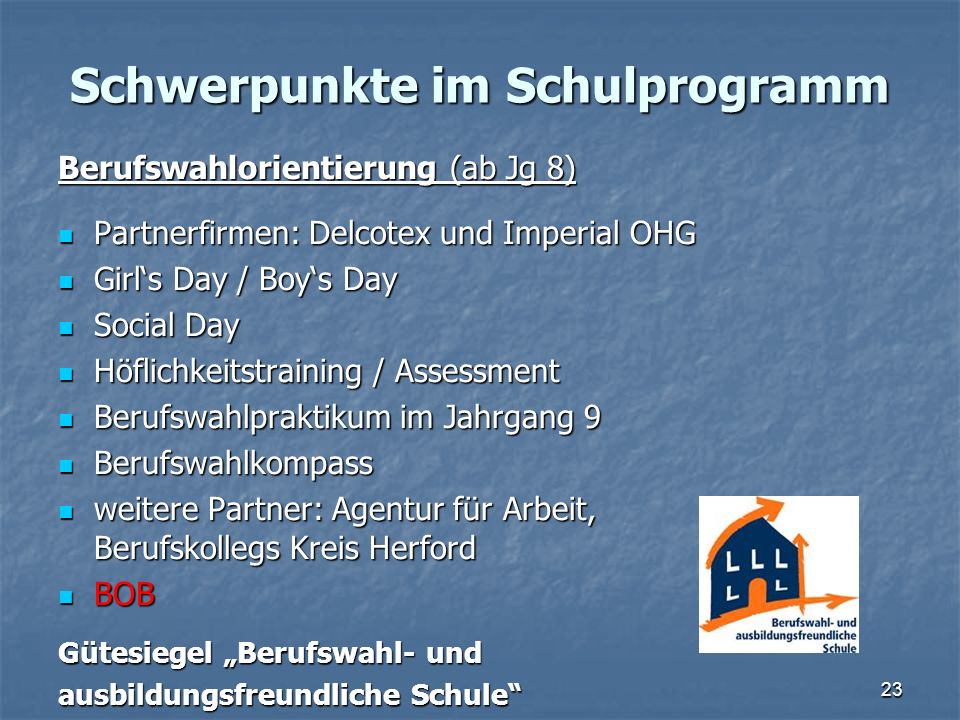 Schwerpunkte im Schulprogramm

Berufswahlorientierung (ab Jg 8)

- Partnerfirmen: Delcotex und Imperial OHG
- Girl‘s Day / Boy‘s Day
- Social Day
- Höflichkeitstraining / Assessment
- Berufswahlpraktikum im Jahrgang 9
- Berufswahlkompass
- weitere Partner: Agentur für Arbeit, Berufskollegs Kreis Herford
- BOB

Berufswahl- und ausbildungsfreundliche Schule

Gütesiegel „Berufswahl- und ausbildungsfreundliche Schule“

23